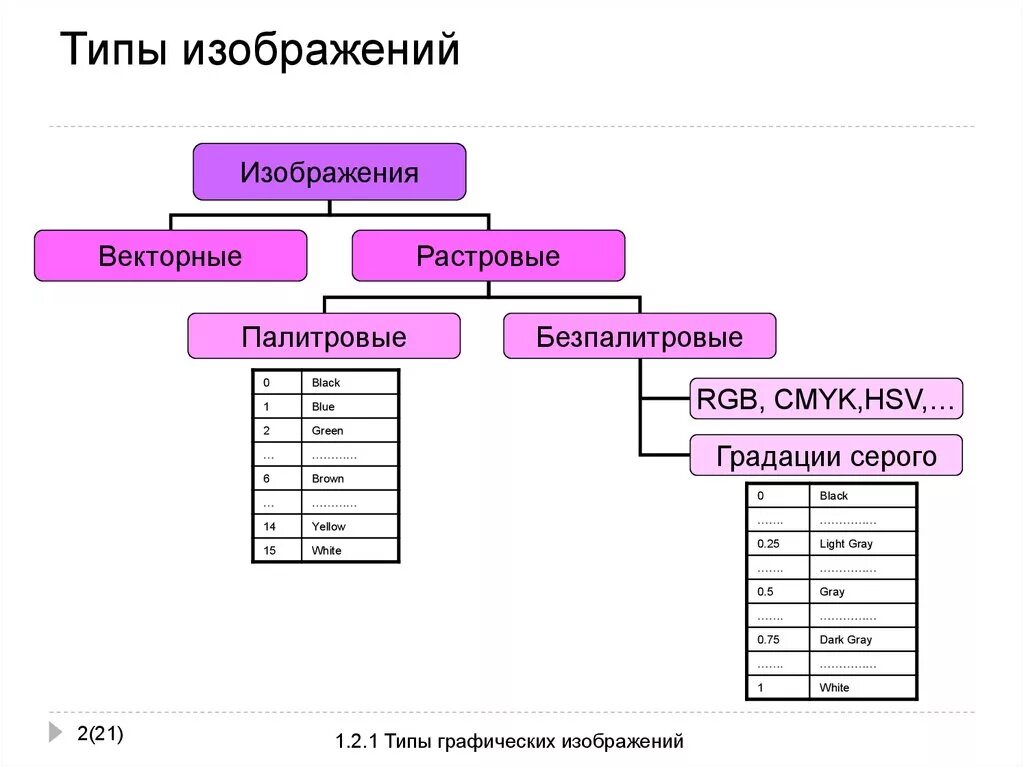 Типы изображений

Изображения

Векторные

Растровые

Палитровые

Безпалитровые

| 0 | Black |
|---|---|
| 1 | Blue |
| 2 | Green |
| ... | ............ |
| 6 | Brown |
| ... | ............ |
| 14 | Yellow |
| 15 | White |

RGB, CMYK,HSV,…

Градации серого

| 0 | Black |
|---|---|
| ....... | ............... |
| 0.25 | Light Gray |
| ....... | ............... |
| 0.5 | Gray |
| ....... | ............... |
| 0.75 | Dark Gray |
| ....... | ............... |
| 1 | White |

2(21)

1.2.1 Типы графических изображений